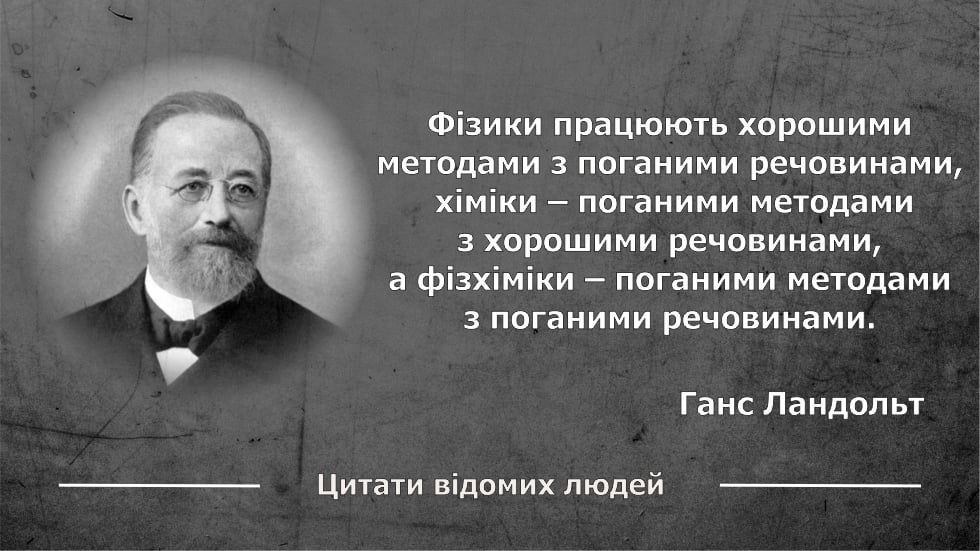 Фізики працюють хорошими методами з поганими речовинами, хіміки – поганими методами з хорошими речовинами, а фізхіміки – поганими методами з поганими речовинами.

Ганс Ландольт

Цитати відомих людей